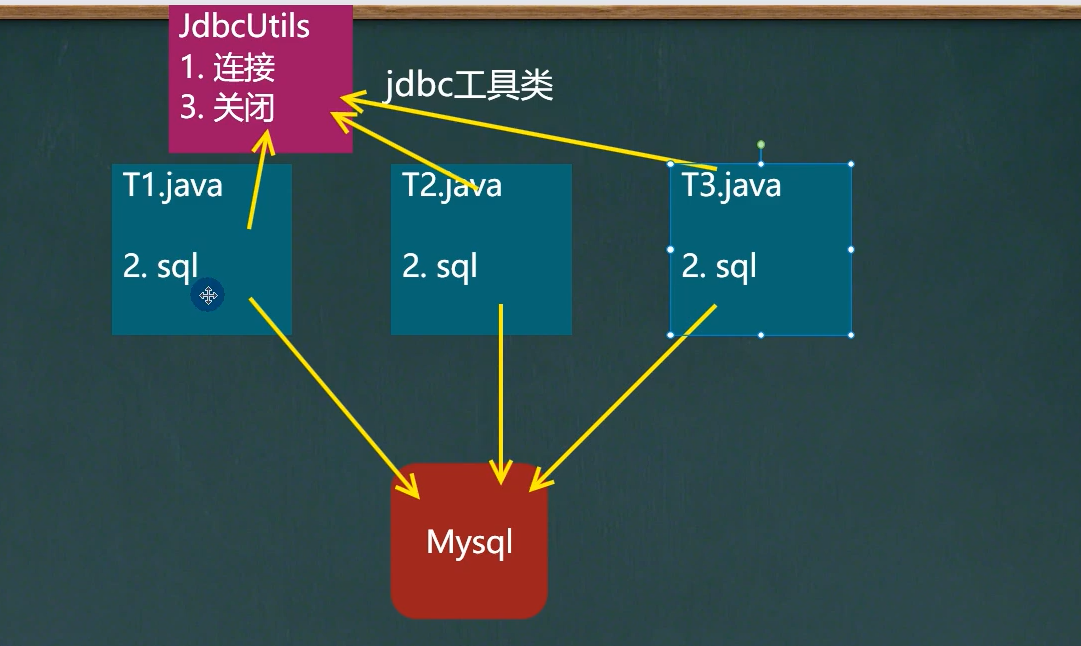 JdbcUtils
1. 连接
3. 关闭

jdbc工具类

T1.java

2. sql

T2.java

2. sql

T3.java

2. sql

Mysql